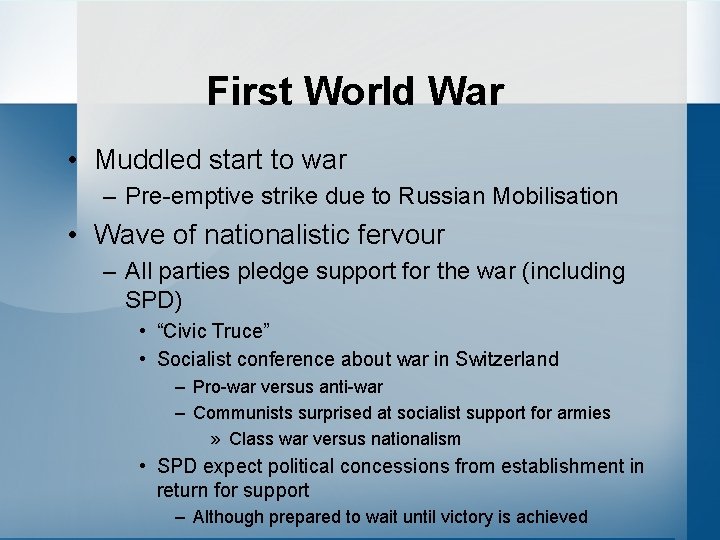 First World War

• Muddled start to war
– Pre-emptive strike due to Russian Mobilisation
• Wave of nationalistic fervour
– All parties pledge support for the war (including SPD)
• “Civic Truce”
• Socialist conference about war in Switzerland
– Pro-war versus anti-war
– Communists surprised at socialist support for armies
» Class war versus nationalism
• SPD expect political concessions from establishment in return for support
– Although prepared to wait until victory is achieved